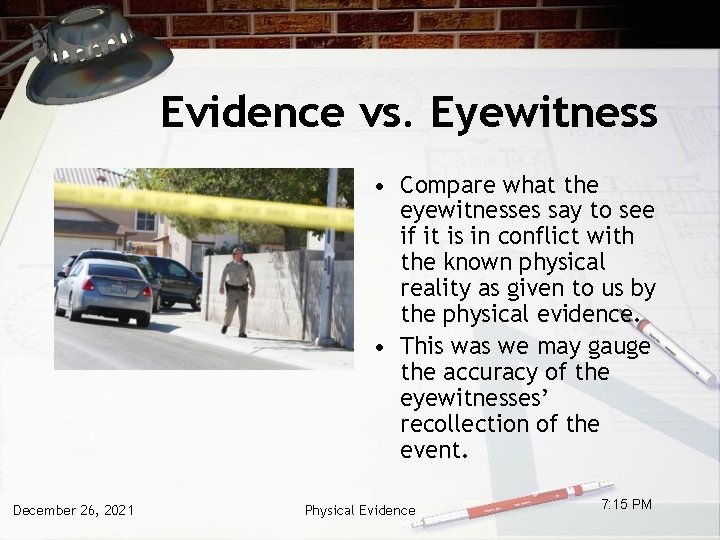 Evidence vs. Eyewitness

• Compare what the eyewitnesses say to see if it is in conflict with the known physical reality as given to us by the physical evidence.
• This was we may gauge the accuracy of the eyewitnesses' recollection of the event.

December 26, 2021
Physical Evidence
7:15 PM